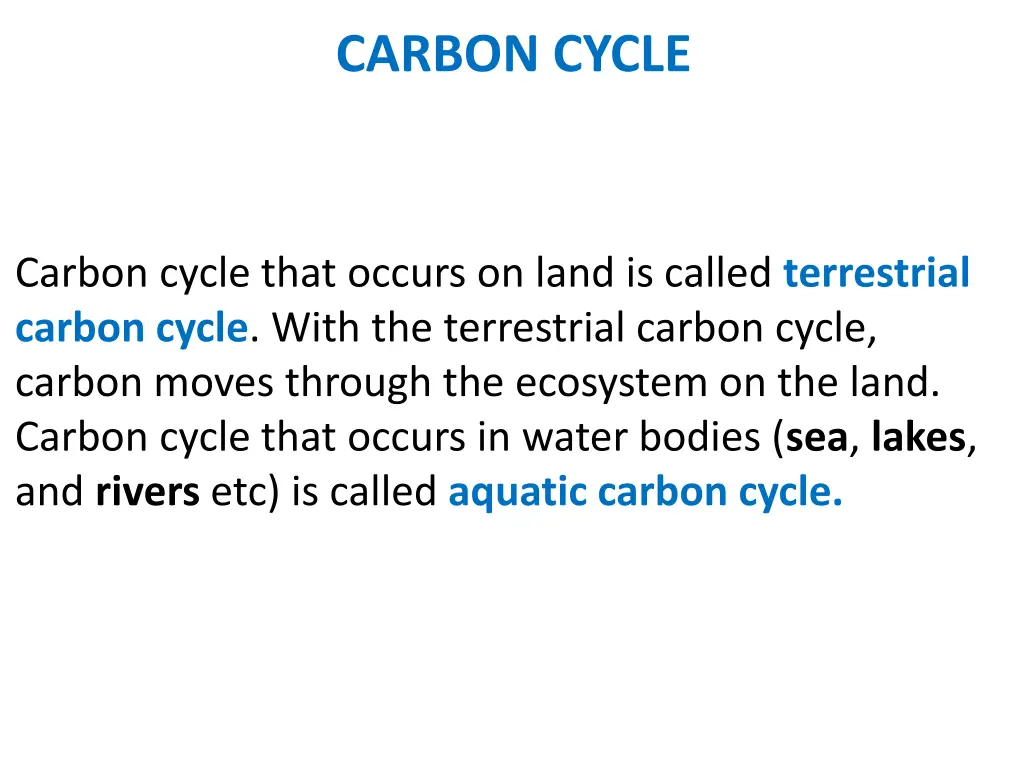 CARBON CYCLE

Carbon cycle that occurs on land is called terrestrial carbon cycle. With the terrestrial carbon cycle, carbon moves through the ecosystem on the land. Carbon cycle that occurs in water bodies (sea, lakes, and rivers etc) is called aquatic carbon cycle.